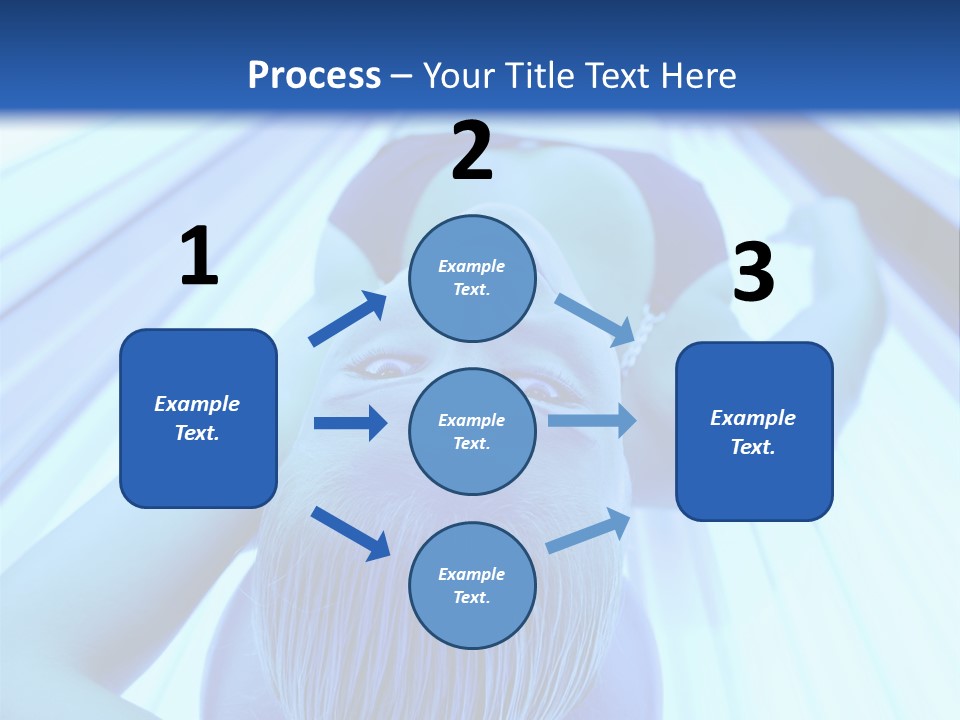 Process – Your Title Text Here

1

Example Text.

2

Example Text.

Example Text.

Example Text.

3

Example Text.